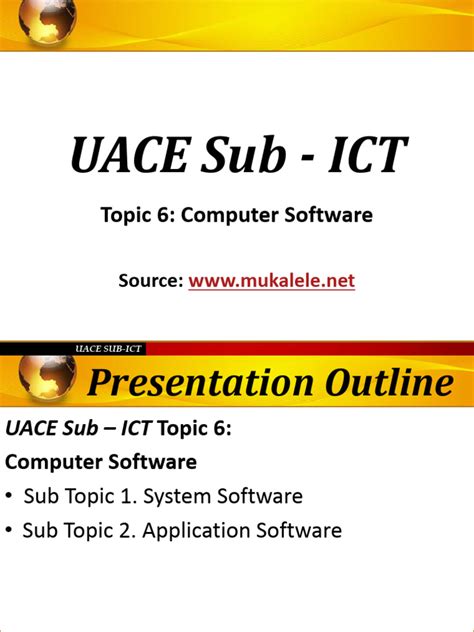 UACE Sub - ICT

Topic 6: Computer Software

Source: www.mukalele.net

UACE SUB-ICT

Presentation Outline

UACE Sub – ICT Topic 6:

Computer Software

• Sub Topic 1. System Software

• Sub Topic 2. Application Software